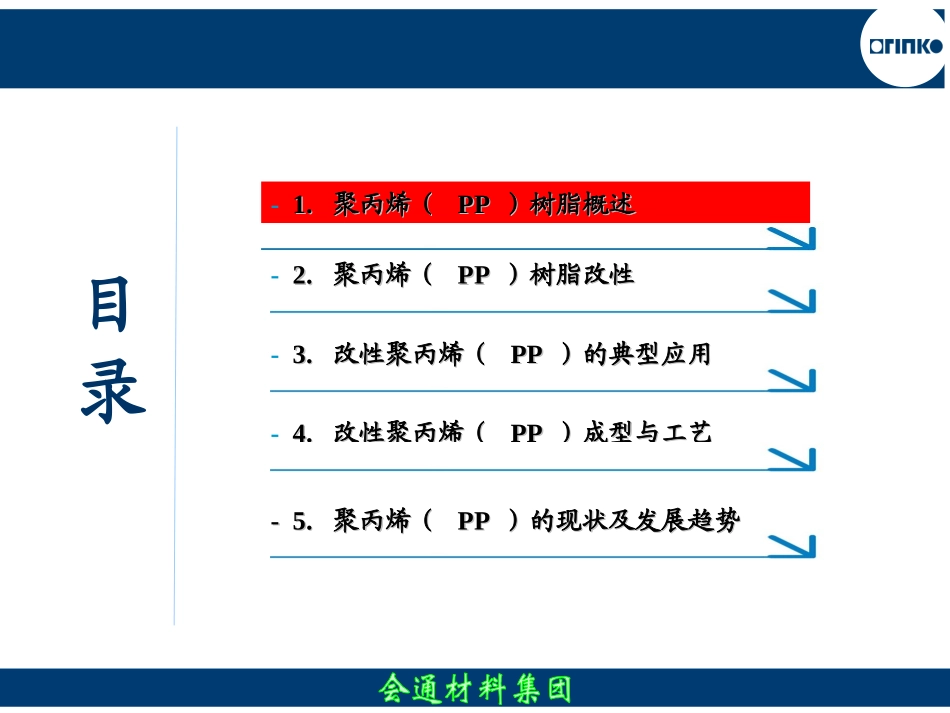 orinko

目录

- 1. 聚丙烯（ PP ）树脂概述

- 2. 聚丙烯（ PP ）树脂改性

- 3. 改性聚丙烯（ PP ）的典型应用

- 4. 改性聚丙烯（ PP ）成型与工艺

- 5. 聚丙烯（ PP ）的现状及发展趋势

会通材料集团